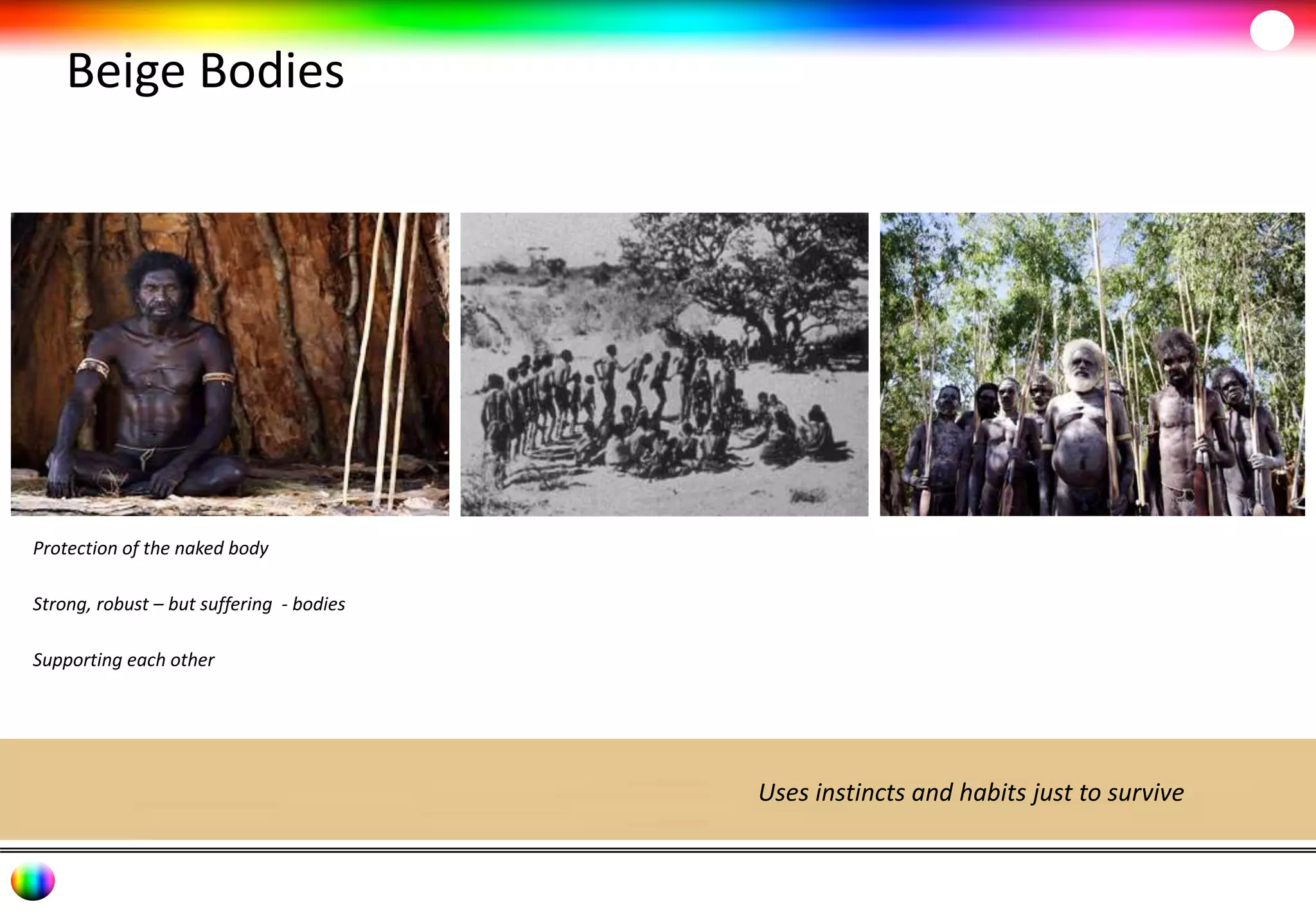 Beige Bodies

Protection of the naked body

Strong, robust – but suffering - bodies

Supporting each other

Uses instincts and habits just to survive